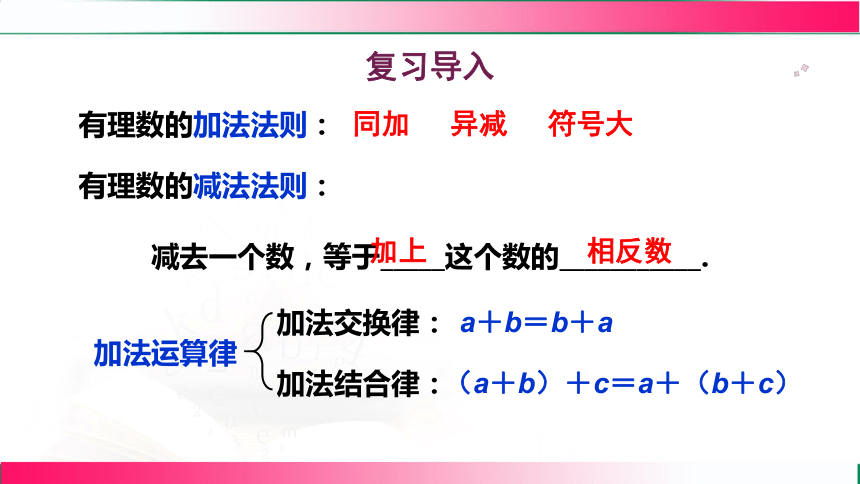 复习导入

有理数的加法法则： 同加 异减 符号大

有理数的减法法则：

减去一个数，等于加上这个数的相反数.

加法运算律

加法交换律： $a+b=b+a$

加法结合律：$(a+b)+c=a+(b+c)$